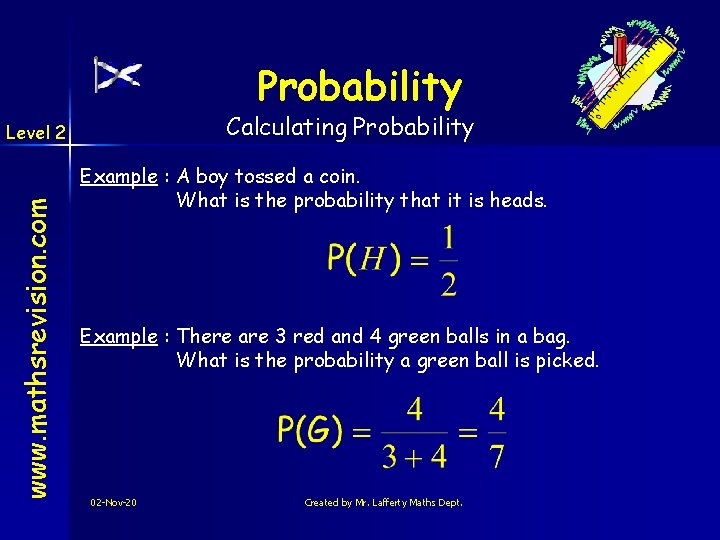 Probability

Calculating Probability

Level 2

www.mathsrevision.com

Example : A boy tossed a coin. What is the probability that it is heads.

$P(H) = \frac{1}{2}$

Example : There are 3 red and 4 green balls in a bag. What is the probability a green ball is picked.

$P(G) = \frac{4}{3+4} = \frac{4}{7}$

02-Nov-20

Created by Mr. Lafferty Maths Dept.